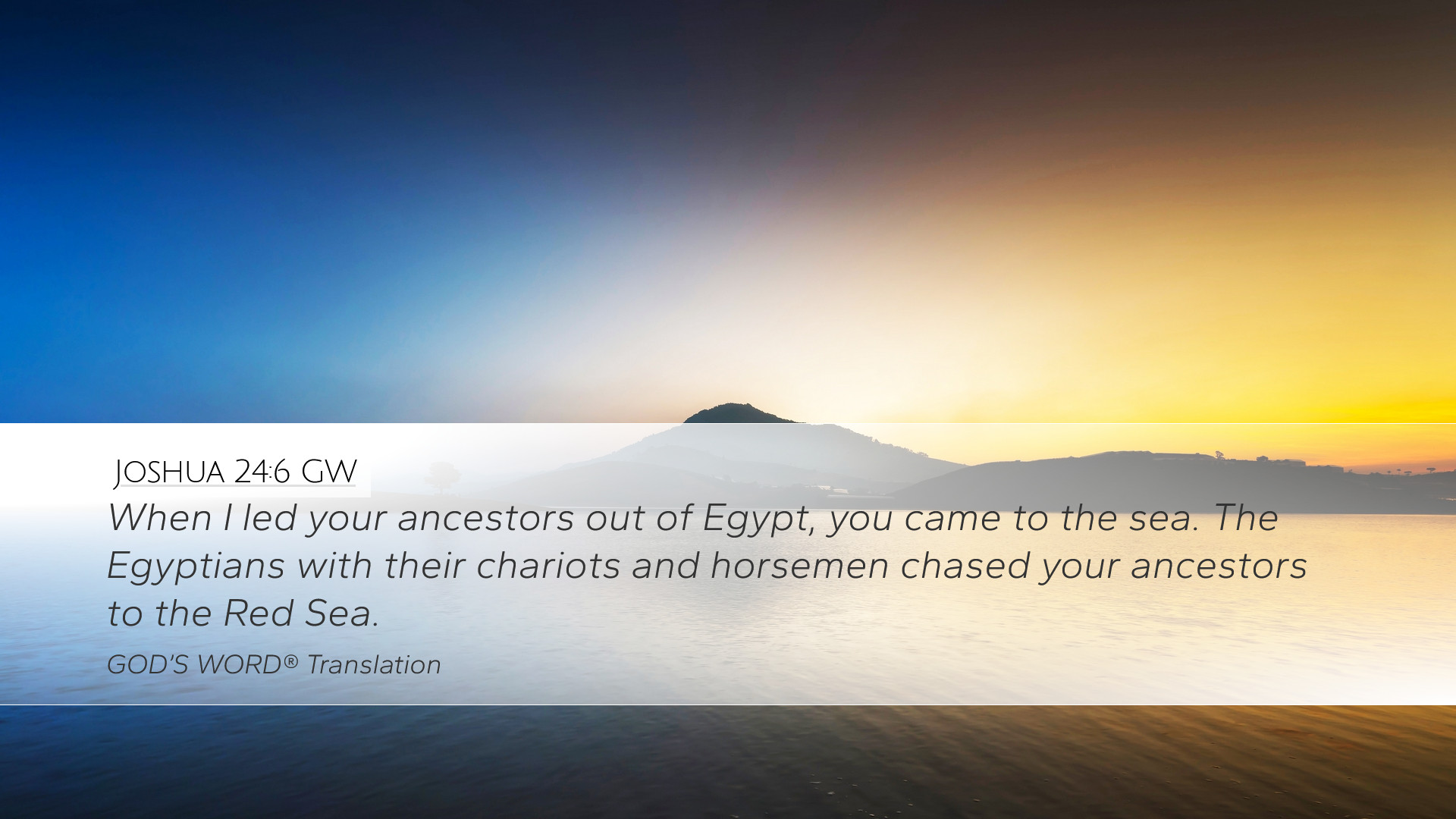 Joshua 24:6 GW

When I led your ancestors out of Egypt, you came to the sea. The Egyptians with their chariots and horsemen chased your ancestors to the Red Sea.

GOD'S WORD® Translation